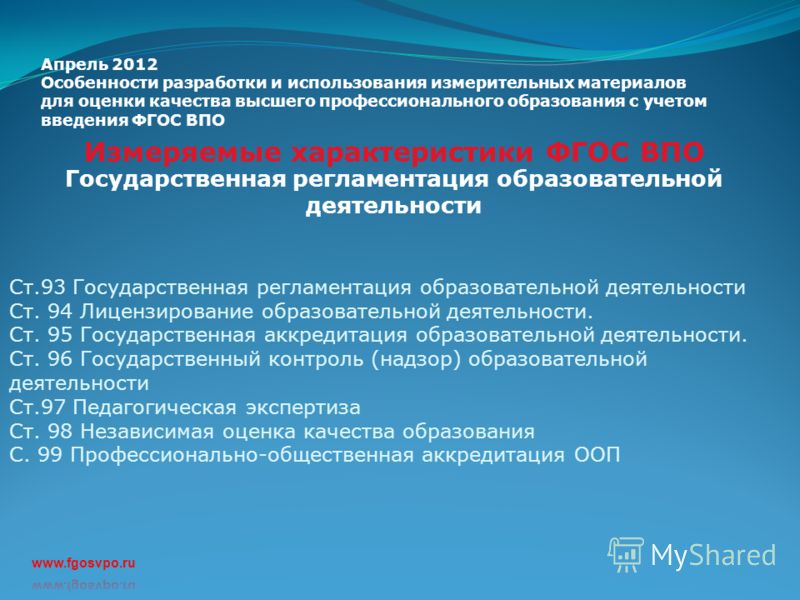 Апрель 2012
Особенности разработки и использования измерительных материалов для оценки качества высшего профессионального образования с учетом введения ФГОС ВПО

Измеряемые характеристики ФГОС ВПО
Государственная регламентация образовательной деятельности

Ст.93 Государственная регламентация образовательной деятельности
Ст. 94 Лицензирование образовательной деятельности.
Ст. 95 Государственная аккредитация образовательной деятельности.
Ст. 96 Государственный контроль (надзор) образовательной деятельности
Ст.97 Педагогическая экспертиза
Ст. 98 Независимая оценка качества образования
С. 99 Профессионально-общественная аккредитация ООП

www.fgosvpo.ru

MyShared